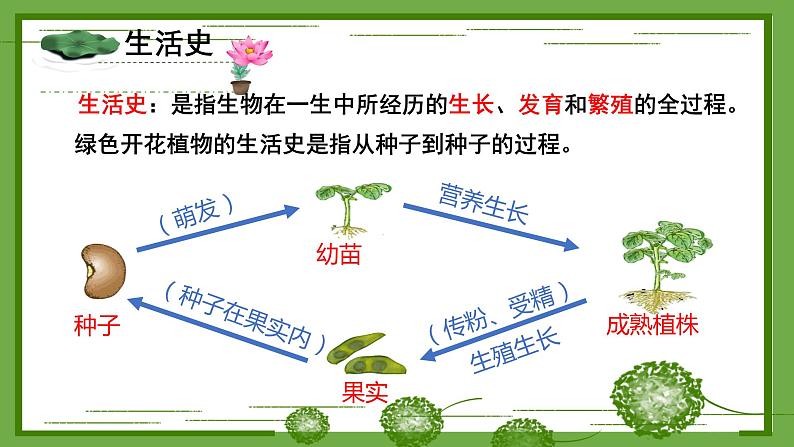 生活史

生活史：是指生物在一生中所经历的生长、发育和繁殖的全过程。

绿色开花植物的生活史是指从种子到种子的过程。

（萌发）

幼苗

营养生长

成熟植株

（传粉、受精）

生殖生长

果实

（种子在果实内）

种子